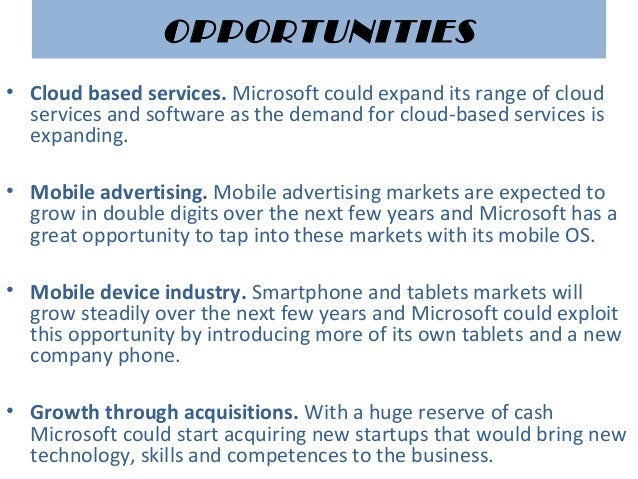 OPPORTUNITIES

• Cloud based services. Microsoft could expand its range of cloud services and software as the demand for cloud-based services is expanding.

• Mobile advertising. Mobile advertising markets are expected to grow in double digits over the next few years and Microsoft has a great opportunity to tap into these markets with its mobile OS.

• Mobile device industry. Smartphone and tablets markets will grow steadily over the next few years and Microsoft could exploit this opportunity by introducing more of its own tablets and a new company phone.

• Growth through acquisitions. With a huge reserve of cash Microsoft could start acquiring new startups that would bring new technology, skills and competences to the business.